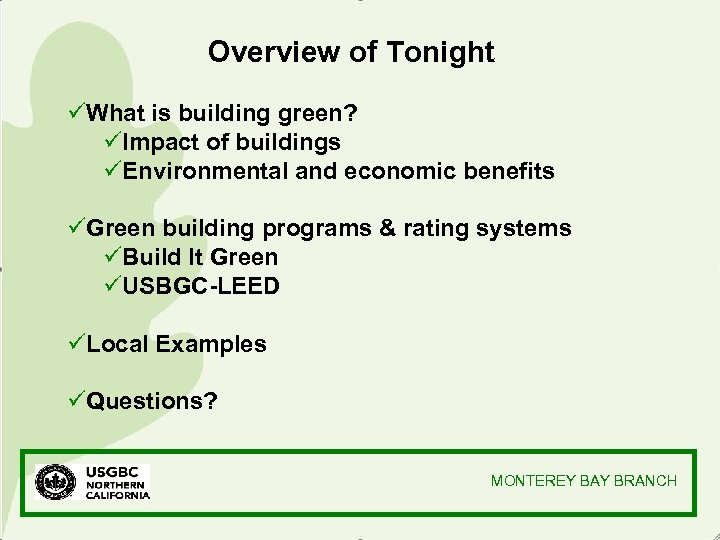 Overview of Tonight

✓What is building green?
✓Impact of buildings
✓Environmental and economic benefits

✓Green building programs & rating systems
✓Build It Green
✓USBGC-LEED

✓Local Examples

✓Questions?

USGBC NORTHERN CALIFORNIA

MONTEREY BAY BRANCH